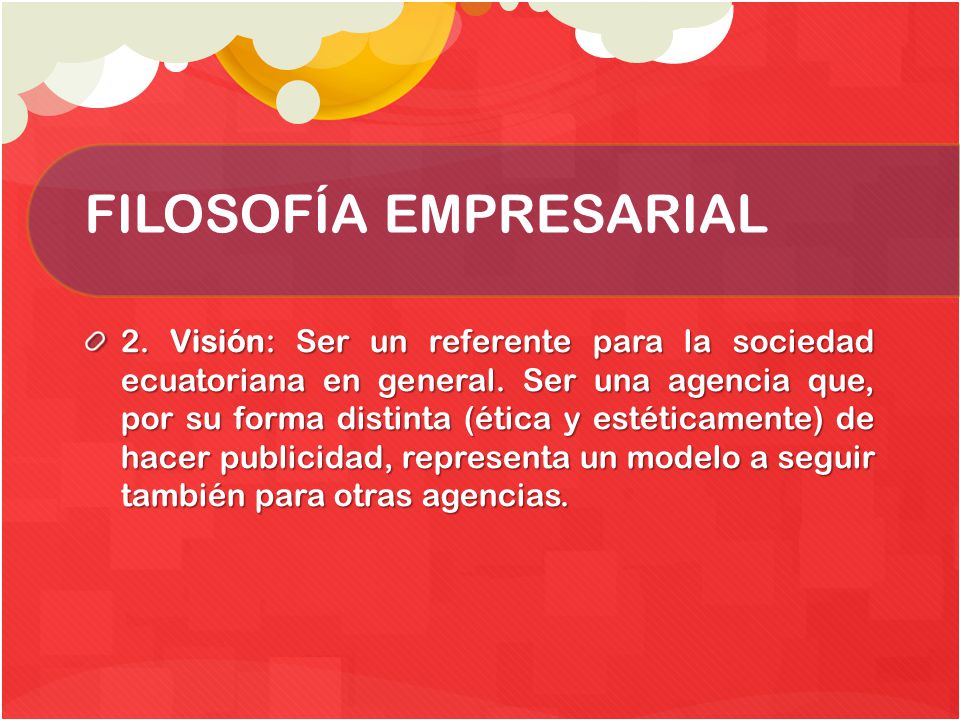 FILOSOFÍA EMPRESARIAL

2. Visión: Ser un referente para la sociedad ecuatoriana en general. Ser una agencia que, por su forma distinta (ética y estéticamente) de hacer publicidad, representa un modelo a seguir también para otras agencias.